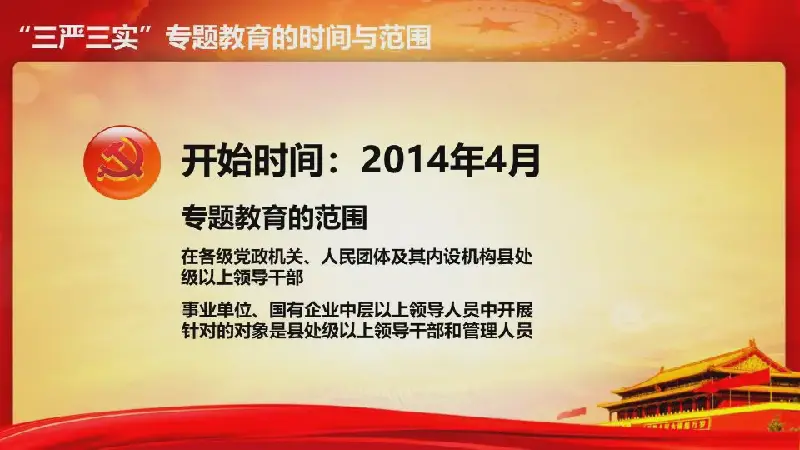 “三严三实”专题教育的时间与范围

开始时间：2014年4月

专题教育的范围

在各级党政机关、人民团体及其内设机构县处级以上领导干部

事业单位、国有企业中层以上领导人员中开展针对的对象是县处级以上领导干部和管理人员